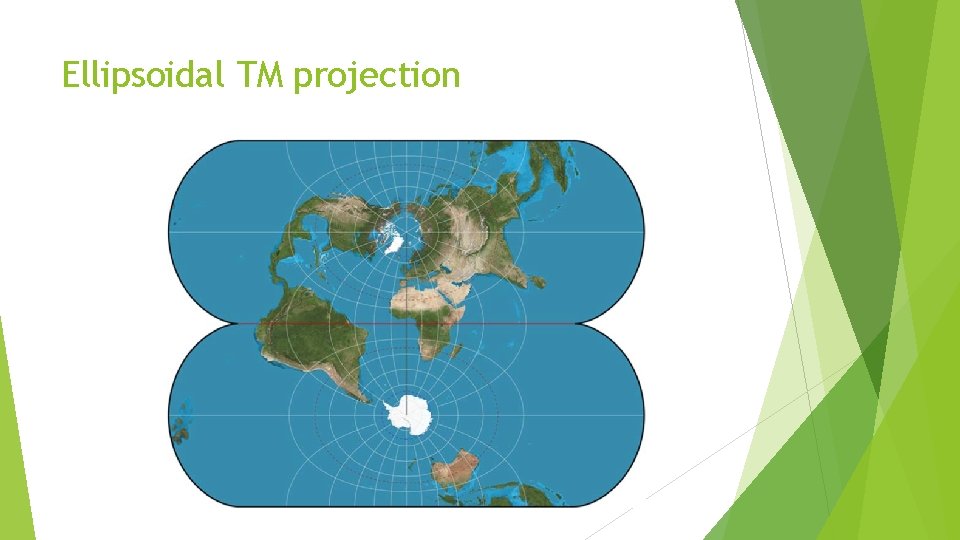 Ellipsoidal TM projection